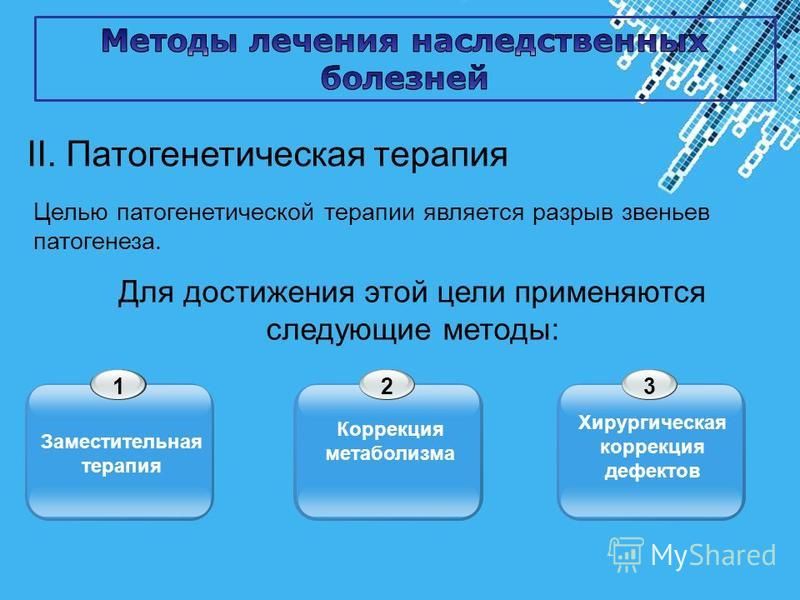 Методы лечения наследственных болезней

II. Патогенетическая терапия

Целью патогенетической терапии является разрыв звеньев патогенеза.

Для достижения этой цели применяются следующие методы:

1
Заместительная терапия

2
Коррекция метаболизма

3
Хирургическая коррекция дефектов

MyShared